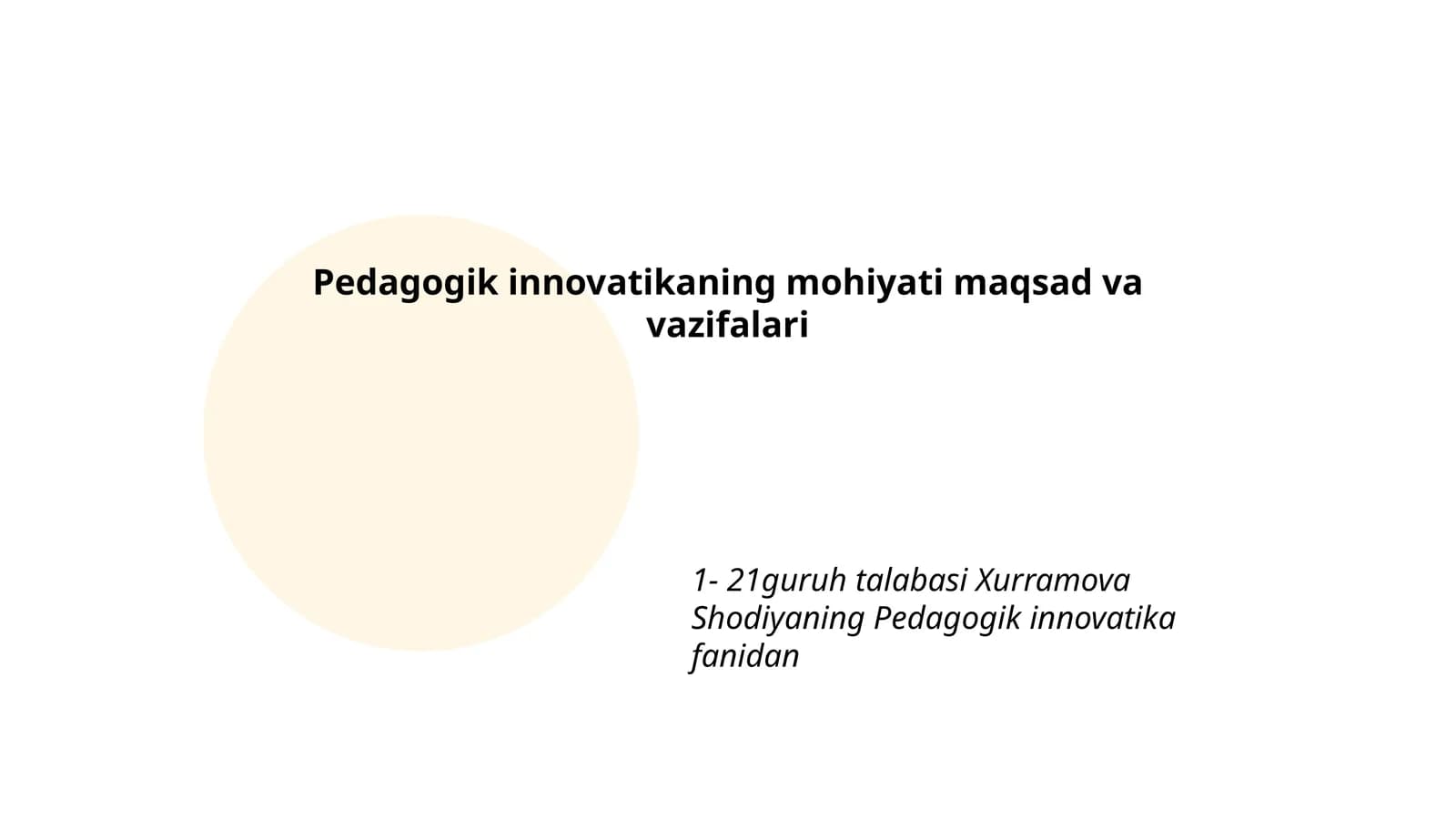 Pedagogik innovatikaning mohiyati maqsad va vazifalari

1- 21guruh talabasi Xurramova Shodiyaning Pedagogik innovatika fanidan